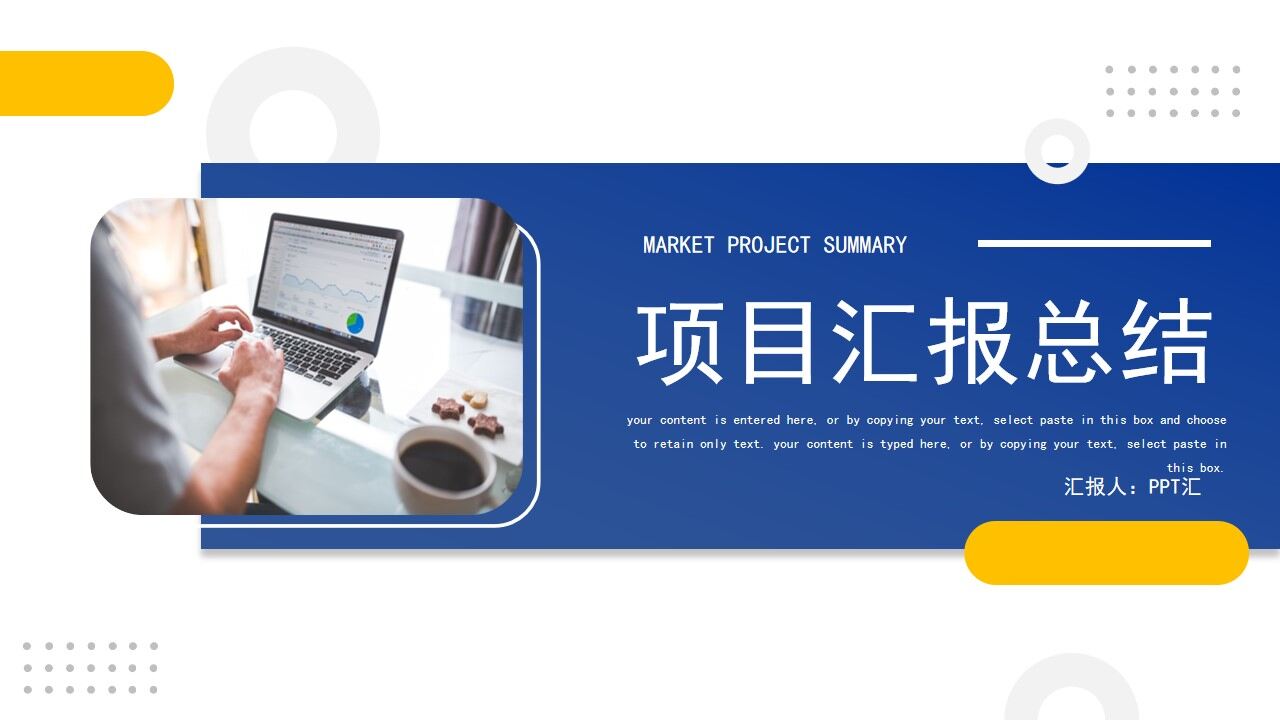 MARKET PROJECT SUMMARY

项目汇报总结

your content is entered here, or by copying your text, select paste in this box and choose to retain only text. your content is typed here, or by copying your text, select paste in this box.

汇报人：PPT汇